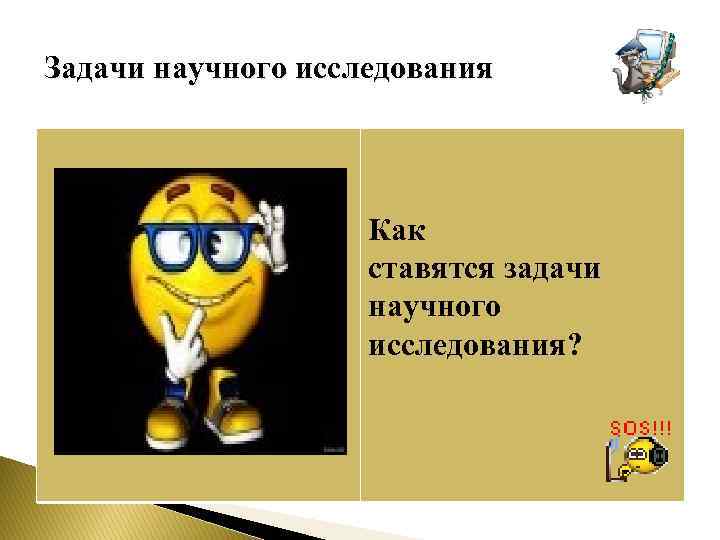 Задачи научного исследования

Как ставятся задачи научного исследования?

SOS!!!